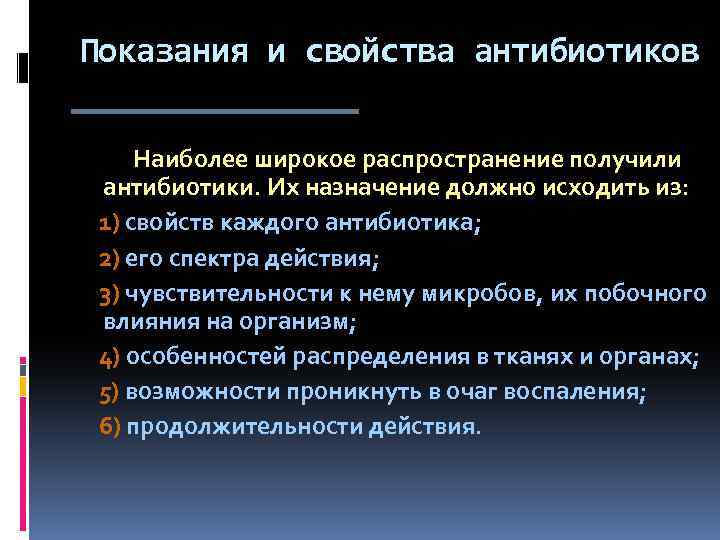 Показания и свойства антибиотиков

Наиболее широкое распространение получили антибиотики. Их назначение должно исходить из:

1) свойств каждого антибиотика;

2) его спектра действия;

3) чувствительности к нему микробов, их побочного влияния на организм;

4) особенностей распределения в тканях и органах;

5) возможности проникнуть в очаг воспаления;

6) продолжительности действия.